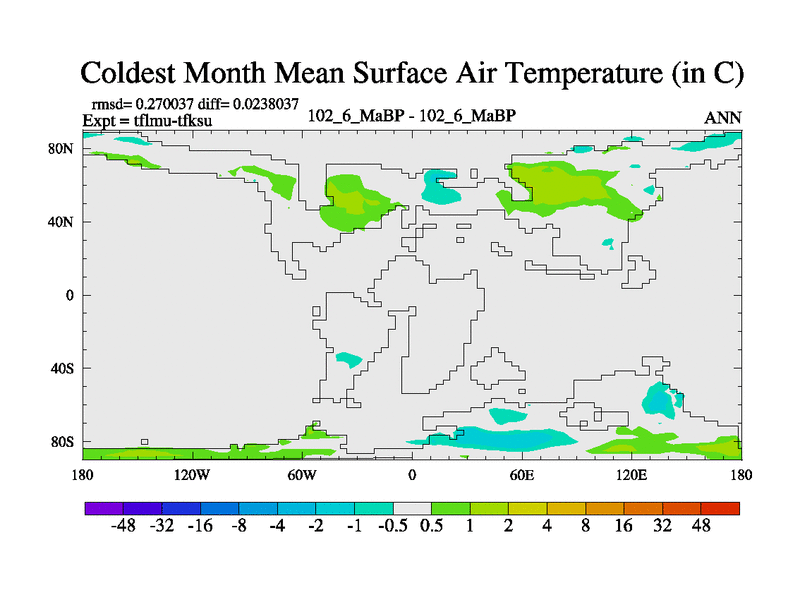 Coldest Month Mean Surface Air Temperature (in C)

rmsd= 0.270037 diff= 0.0238037
Expt = tflmu-tfksu

102_6_MaBP - 102_6_MaBP

ANN

80N
40N
0
40S
80S

180 120W 60W 0 60E 120E 180

-48 -32 -16 -8 -4 -2 -1 -0.5 0.5 1 2 4 8 16 32 48